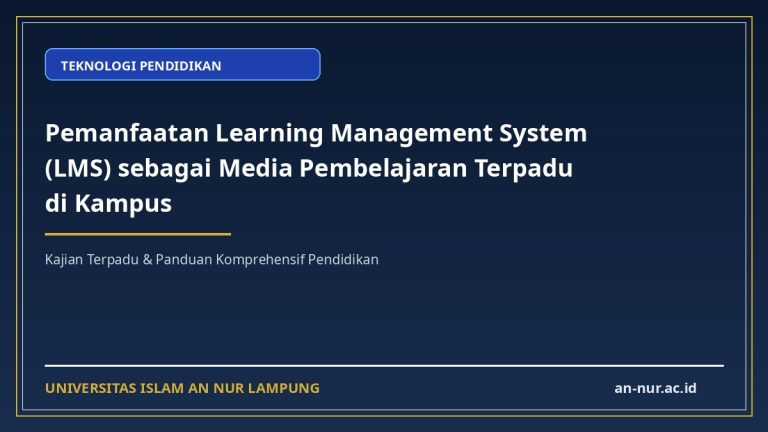 TEKNOLOGI PENDIDIKAN

Pemanfaatan Learning Management System (LMS) sebagai Media Pembelajaran Terpadu di Kampus

Kajian Terpadu & Panduan Komprehensif Pendidikan

UNIVERSITAS ISLAM AN NUR LAMPUNG

an-nur.ac.id